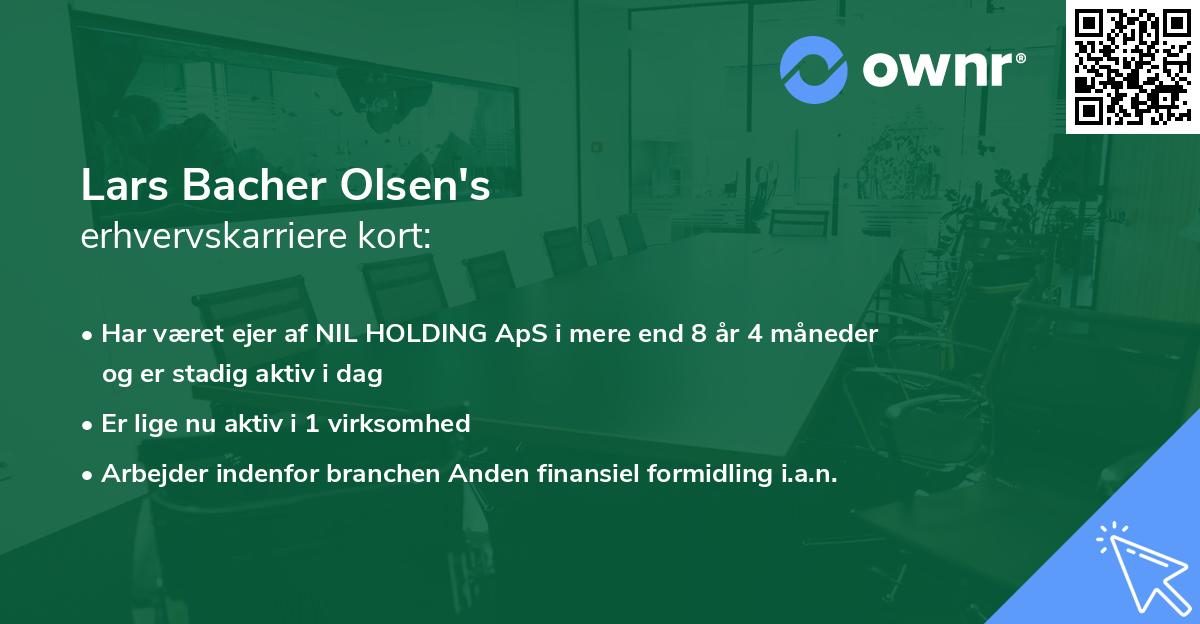 ownr®

Lars Bacher Olsen's
erhvervskarriere kort:

• Har været ejer af NIL HOLDING ApS i mere end 8 år 4 måneder og er stadig aktiv i dag
• Er lige nu aktiv i 1 virksomhed
• Arbejder indenfor branchen Anden finansiel formidling i.a.n.